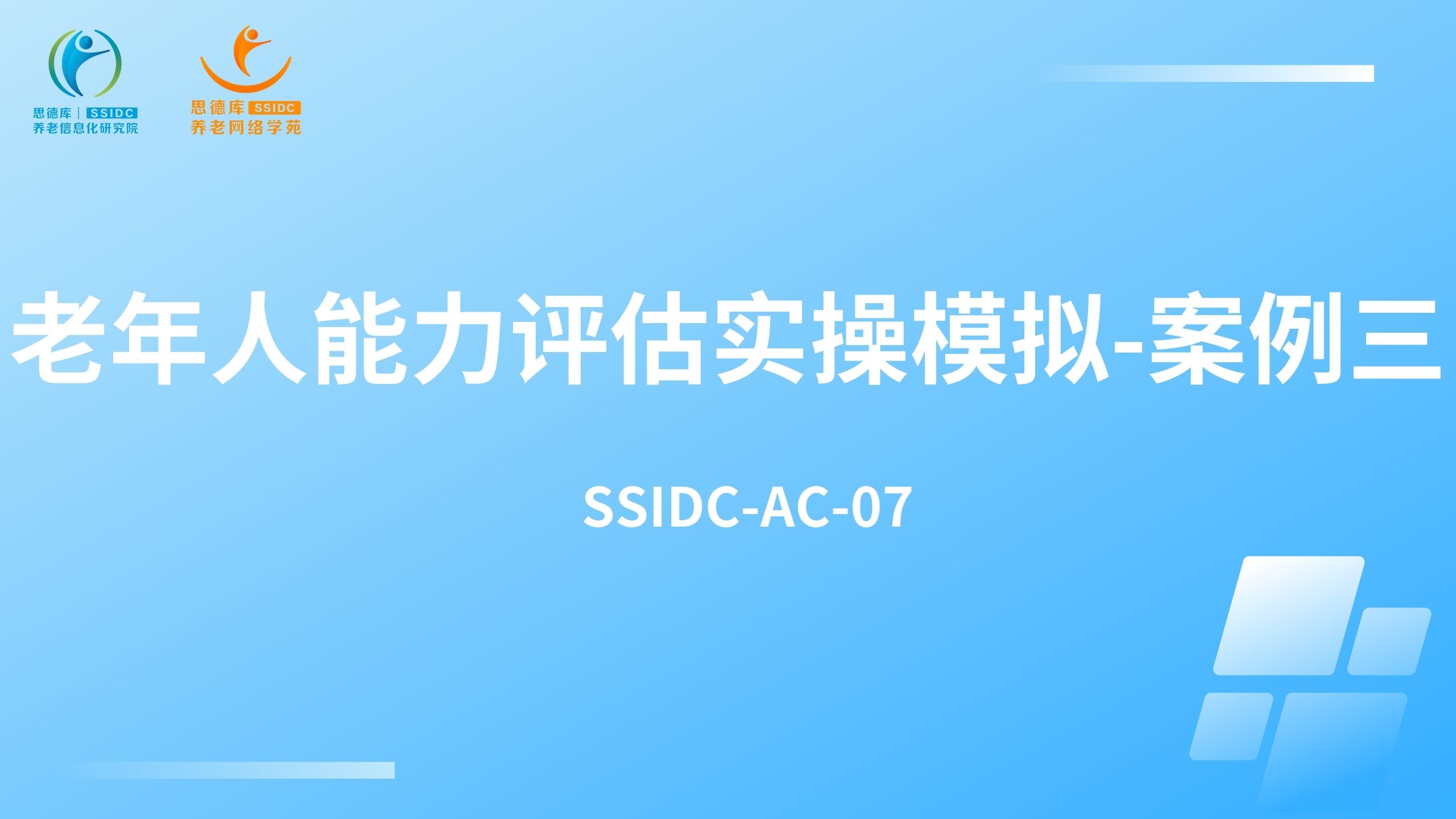 思德库 | SSIDC
养老信息化研究院

思德库 SSIDC
养老网络学苑

老年人能力评估实操模拟-案例三

SSIDC-AC-07